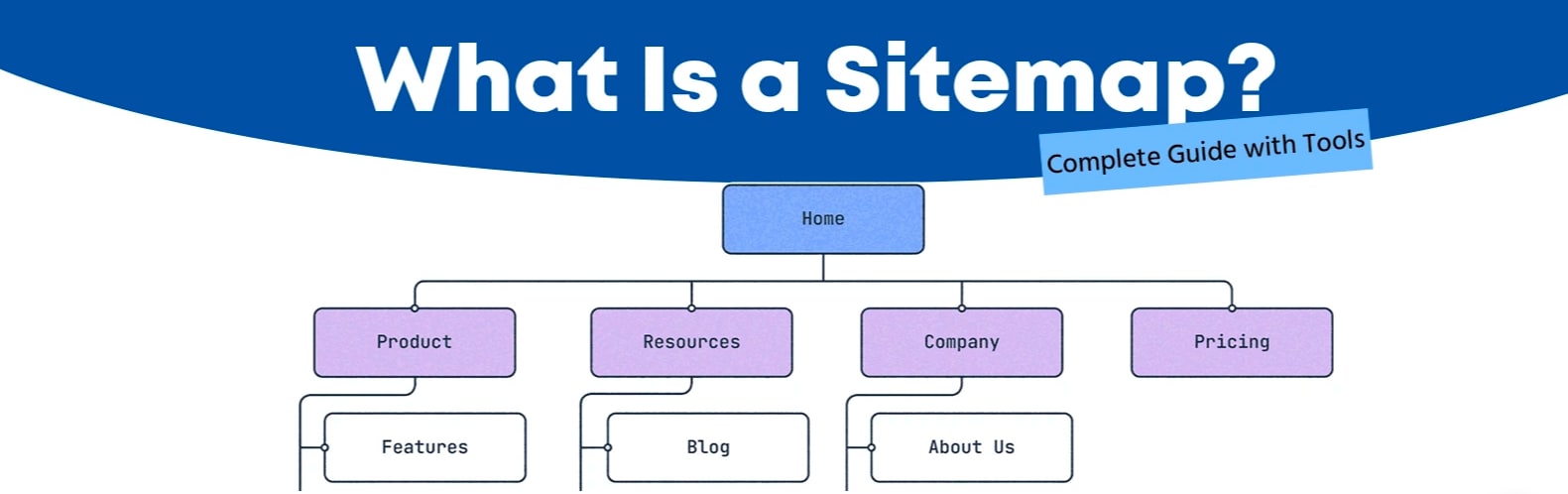 What Is a Sitemap?

Complete Guide with Tools

Home

Product

Resources

Company

Pricing

Features

Blog

About Us